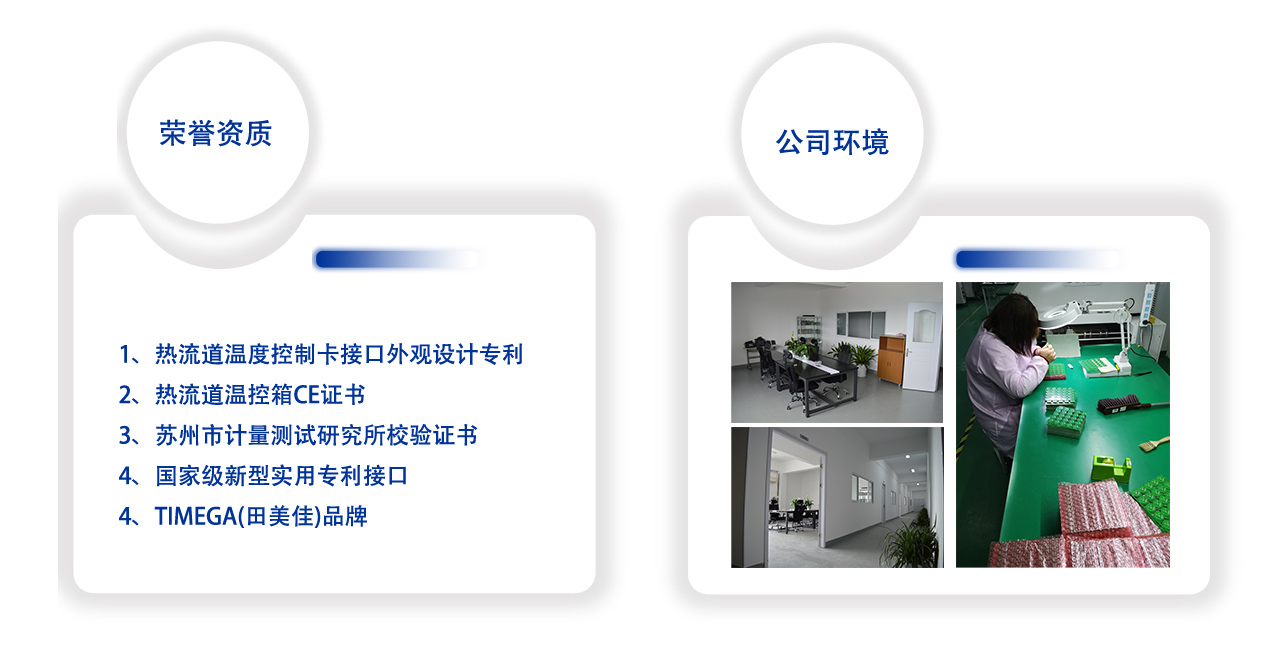 荣誉资质

1、热流道温度控制卡接口外观设计专利
2、热流道温控箱CE证书
3、苏州市计量测试研究所校验证书
4、国家级新型实用专利接口
4、TIMEGA(田美佳)品牌

公司环境